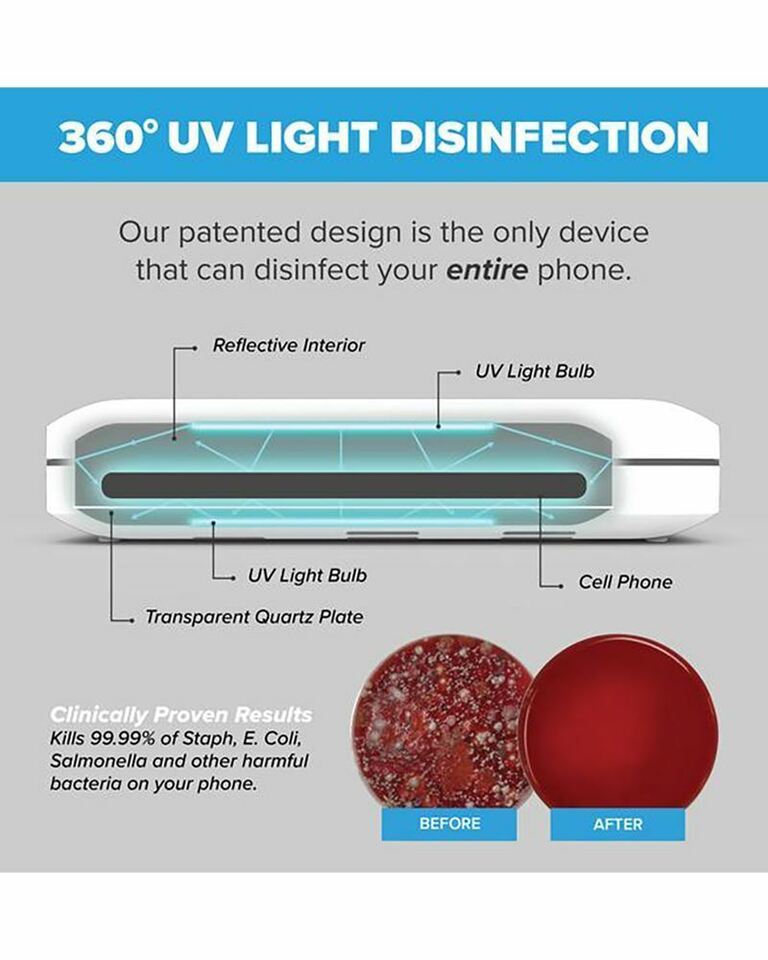 360° UV LIGHT DISINFECTION

Our patented design is the only device that can disinfect your entire phone.

Reflective Interior

UV Light Bulb

UV Light Bulb

Cell Phone

Transparent Quartz Plate

Clinically Proven Results
Kills 99.99% of Staph, E. Coli, Salmonella and other harmful bacteria on your phone.

BEFORE

AFTER